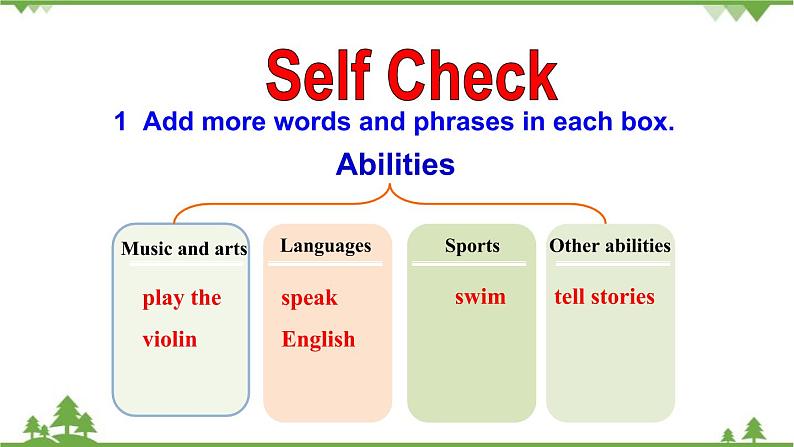 Self Check

1 Add more words and phrases in each box.

Abilities

Music and arts
play the violin

Languages
speak English

Sports
swim

Other abilities
tell stories